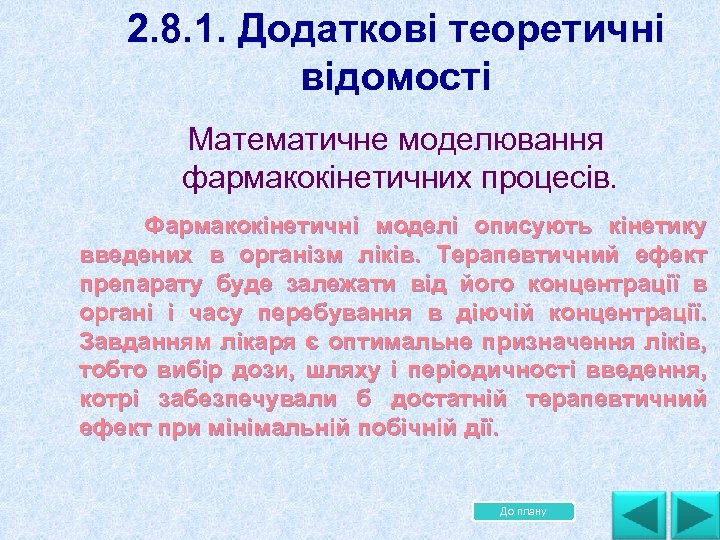 2.8.1. Додаткові теоретичні відомості

Математичне моделювання фармакокінетичних процесів.

Фармакокінетичні моделі описують кінетику введених в організм ліків. Терапевтичний ефект препарату буде залежати від його концентрації в органі і часу перебування в діючій концентрації. Завданням лікаря є оптимальне призначення ліків, тобто вибір дози, шляху і періодичності введення, котрі забезпечували б достатній терапевтичний ефект при мінімальній побічній дії.

До плану